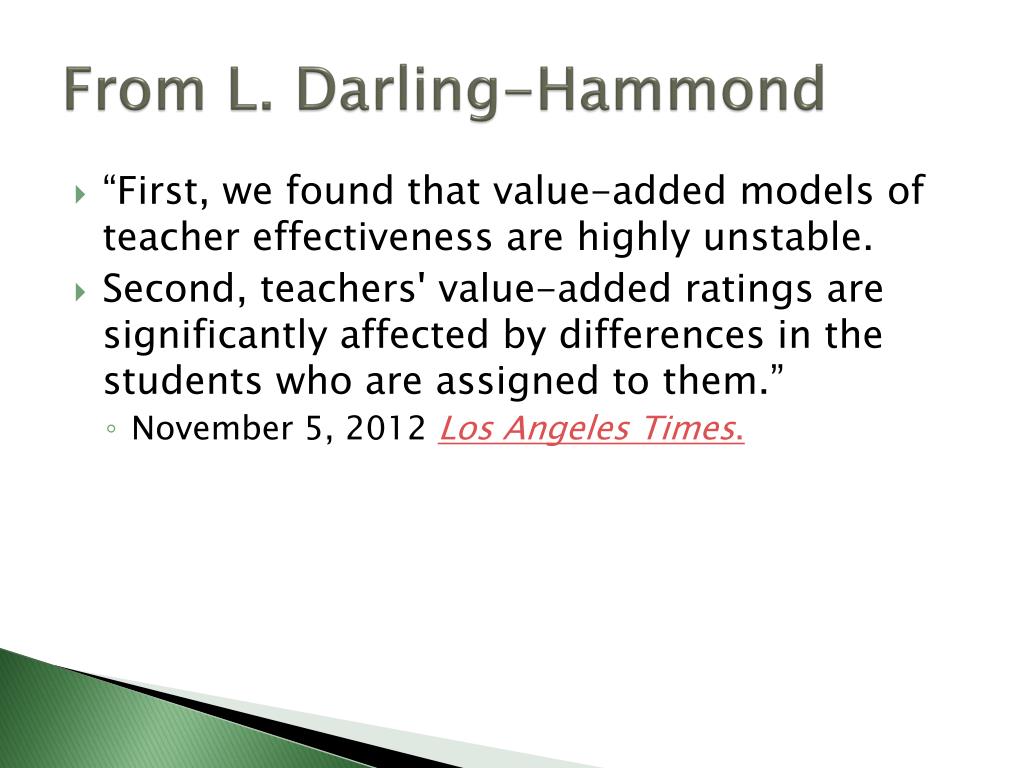 From L. Darling-Hammond

“First, we found that value-added models of teacher effectiveness are highly unstable.

Second, teachers' value-added ratings are significantly affected by differences in the students who are assigned to them.”

November 5, 2012 Los Angeles Times.